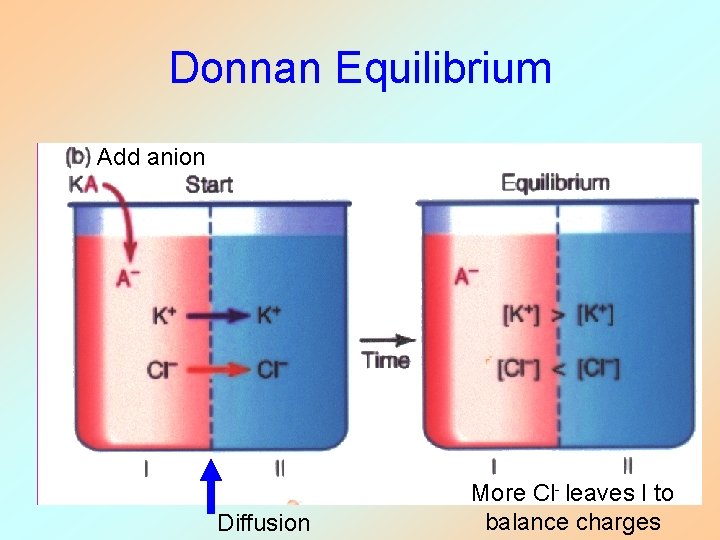 Donnan Equilibrium

(b) Add anion

KA

Start

$A^-$

$K^+$ $K^+$

$Cl^-$ $Cl^-$

I

II

Diffusion

Time

Equilibrium

$A^-$

$[K^+] > [K^+]$

$[Cl^-] < [Cl^-]$

I

II

More $Cl^-$ leaves I to balance charges